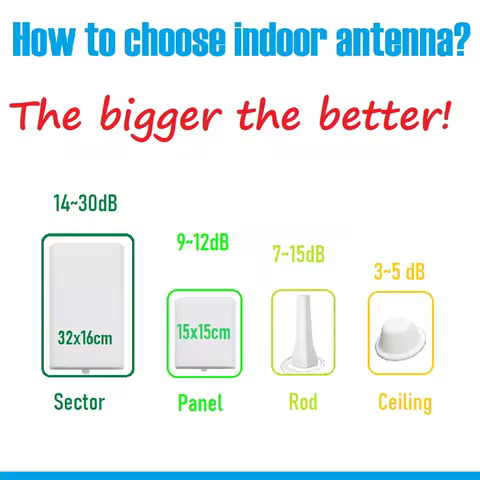 How to choose indoor antenna?

The bigger the better!

14~30dB

32x16cm

Sector

9~12dB

15x15cm

Panel

7~15dB

Rod

3~5 dB

Ceiling